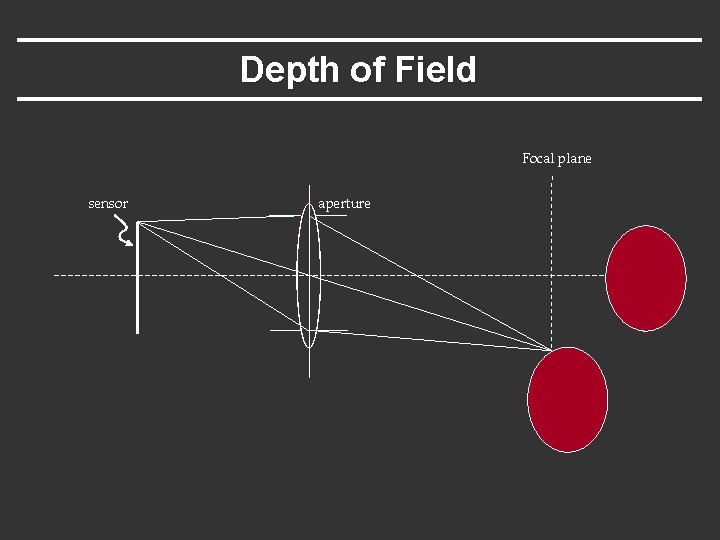 Depth of Field

Focal plane

sensor

aperture